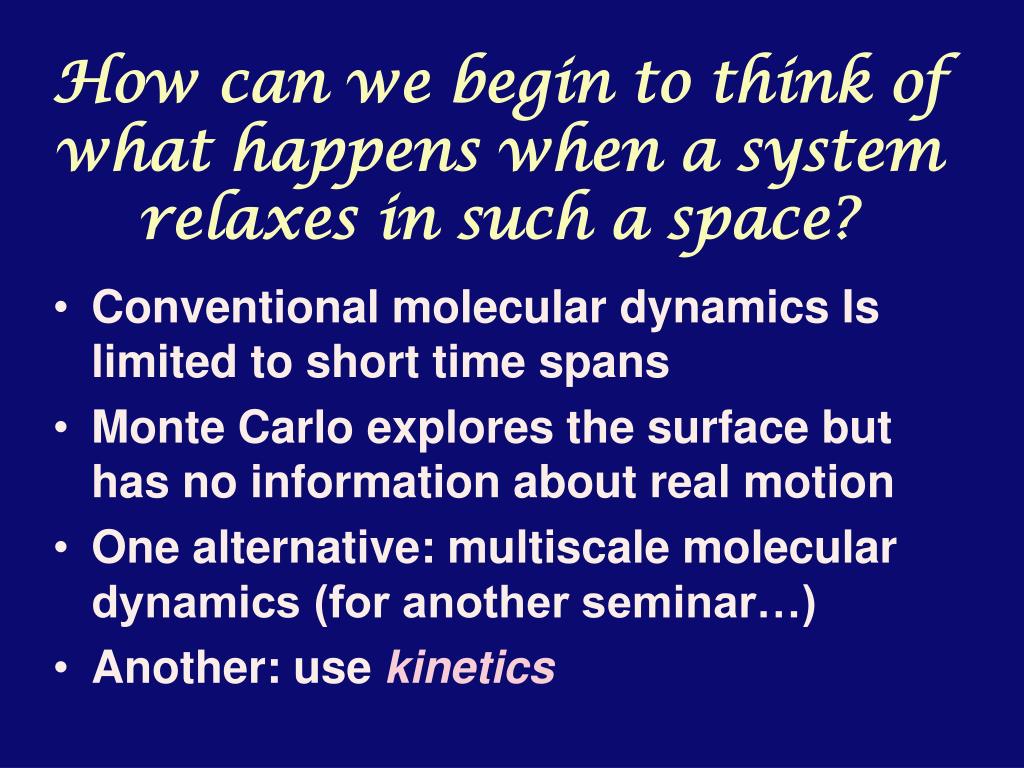 How can we begin to think of what happens when a system relaxes in such a space?

• Conventional molecular dynamics Is limited to short time spans
• Monte Carlo explores the surface but has no information about real motion
• One alternative: multiscale molecular dynamics (for another seminar…)
• Another: use kinetics